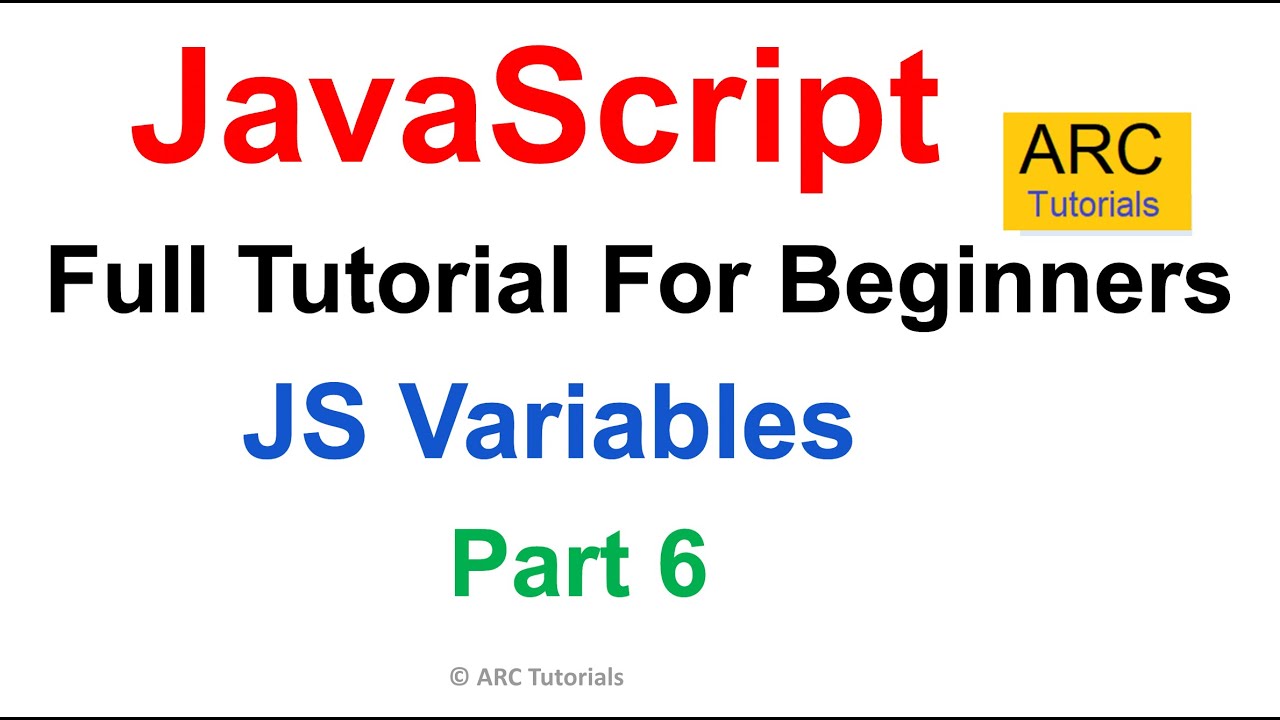 JavaScript

ARC
Tutorials

Full Tutorial For Beginners

JS Variables

Part 6

© ARC Tutorials